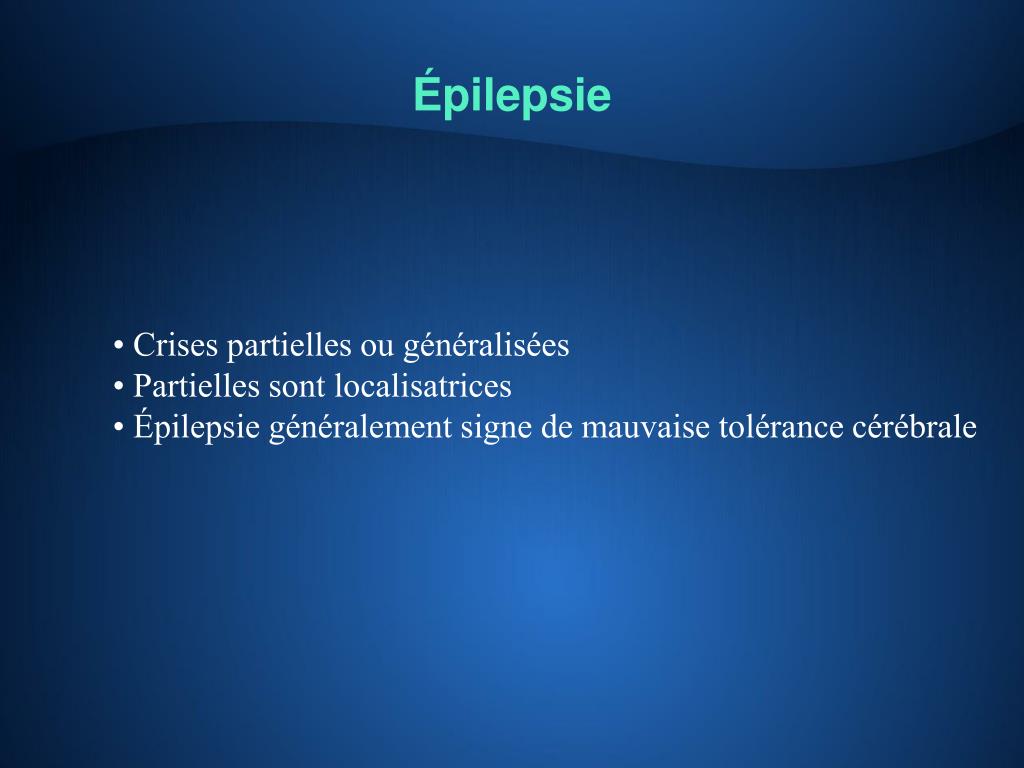 Épilepsie

• Crises partielles ou généralisées
• Partielles sont localisatrices
• Épilepsie généralement signe de mauvaise tolérance cérébrale